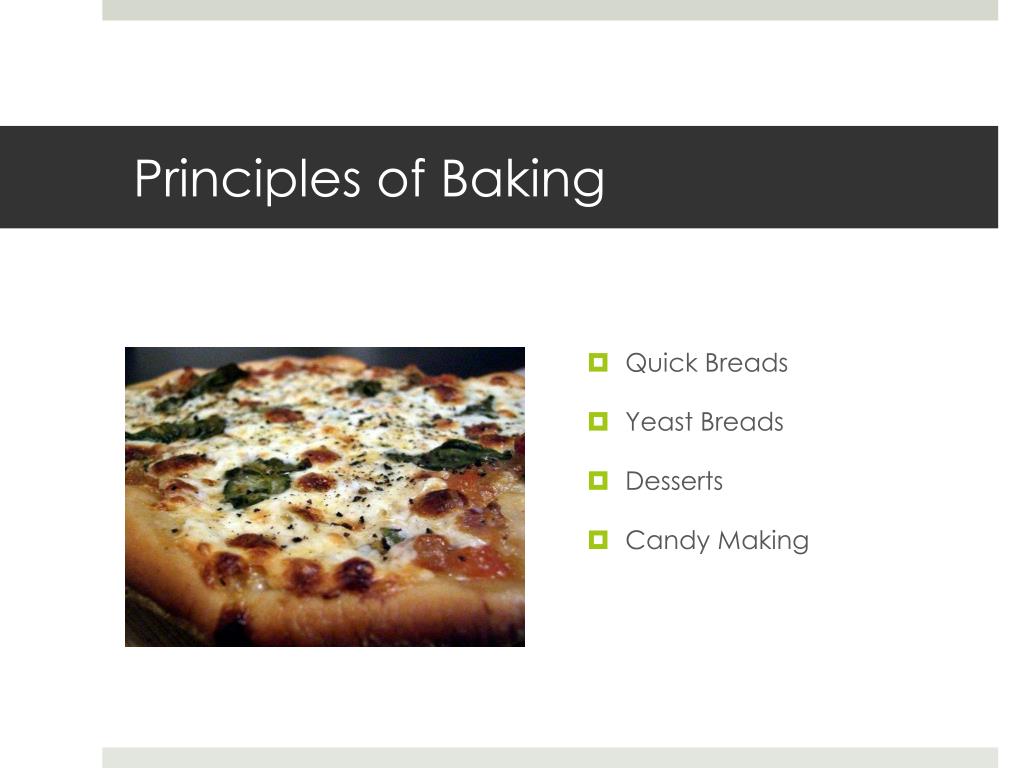 Principles of Baking

Quick Breads

Yeast Breads

Desserts

Candy Making